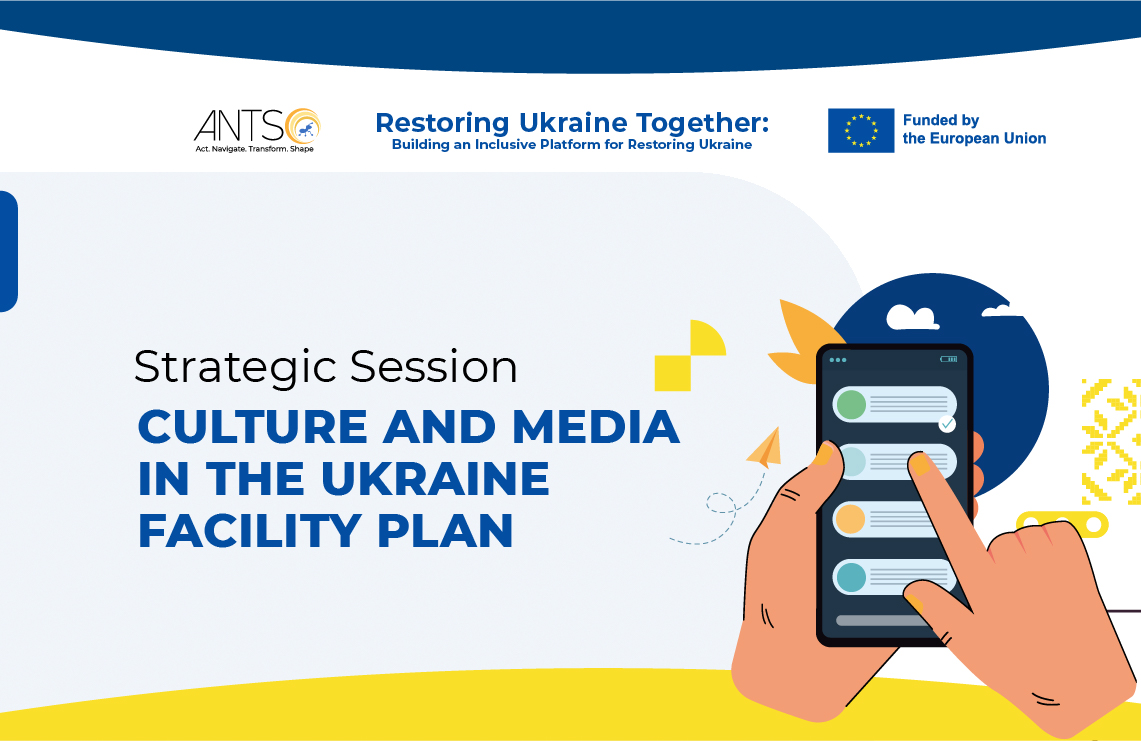 ANTS
Act. Navigate. Transform. Shape

Restoring Ukraine Together:
Building an Inclusive Platform for Restoring Ukraine

Funded by the European Union

Strategic Session
CULTURE AND MEDIA IN THE UKRAINE FACILITY PLAN